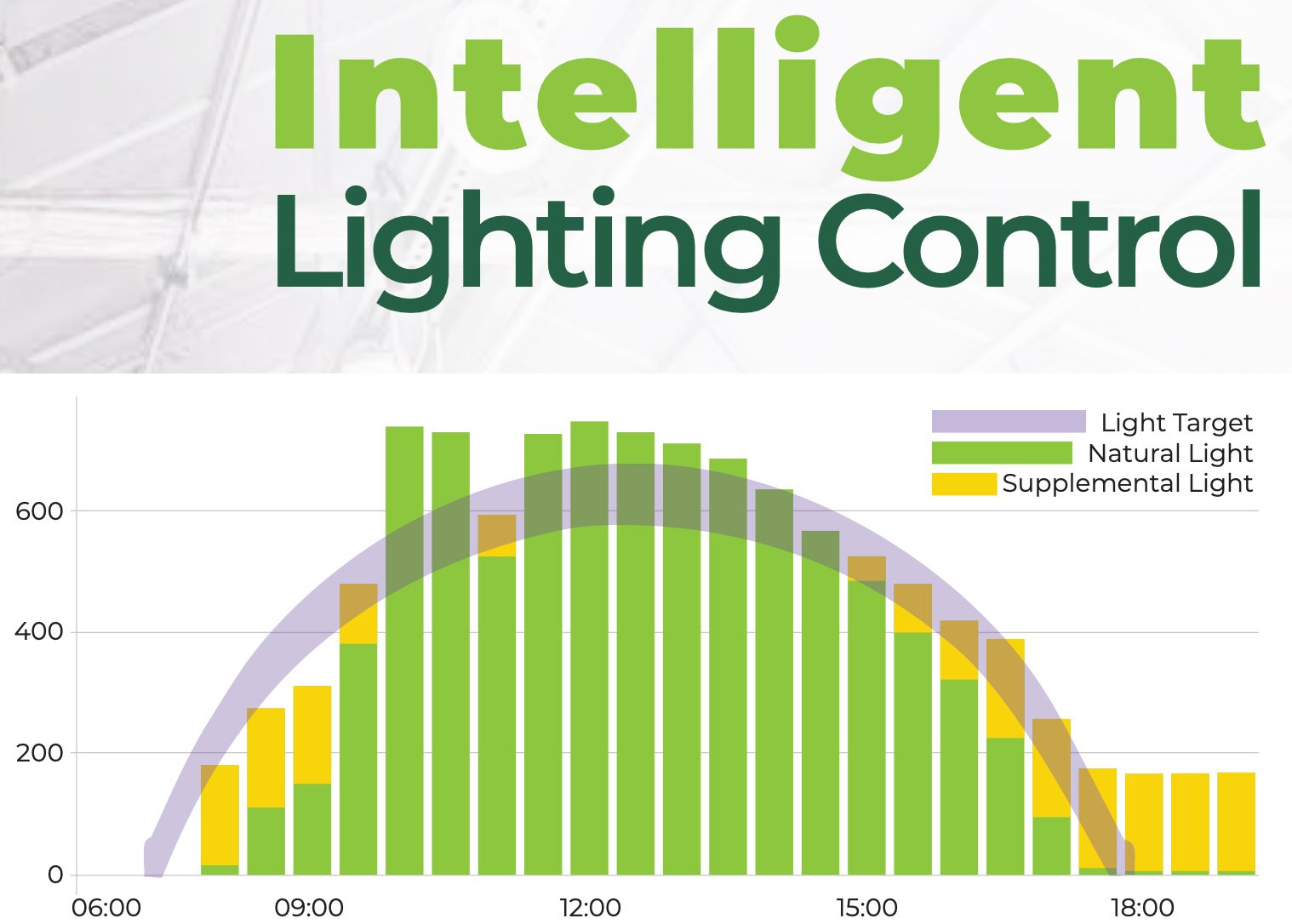 Intelligent
Lighting Control

Light Target
Natural Light
Supplemental Light

600
400
200
0
06:00
09:00
12:00
15:00
18:00